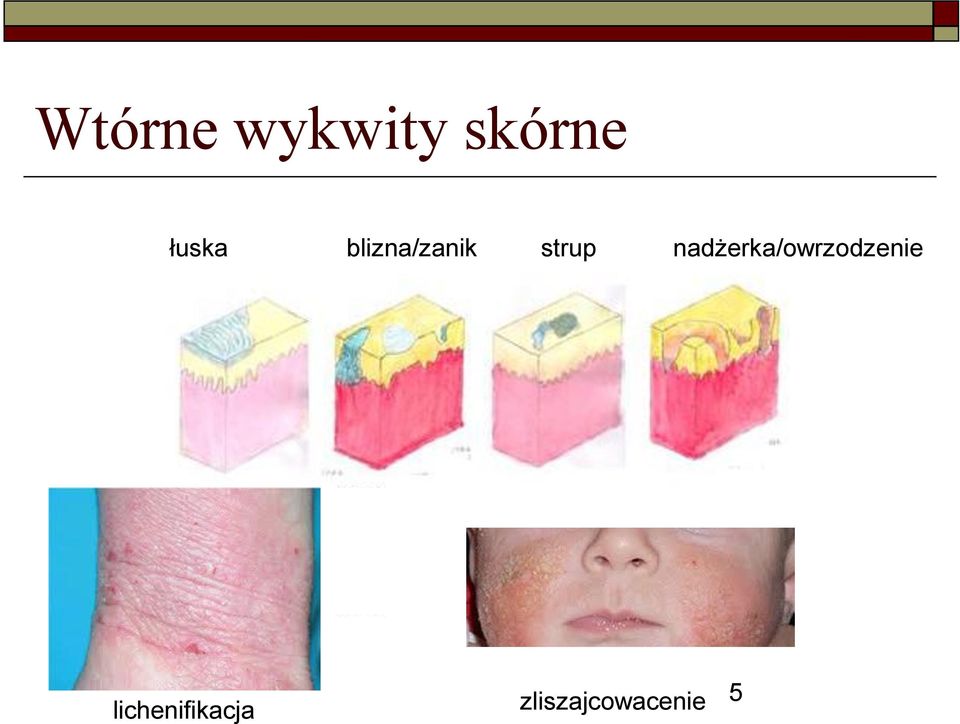 Wtórne wykwity skórne

łuska

blizna/zanik

strup

nadżerka/owrzodzenie

lichenifikacja

zliszajcowacenie

5